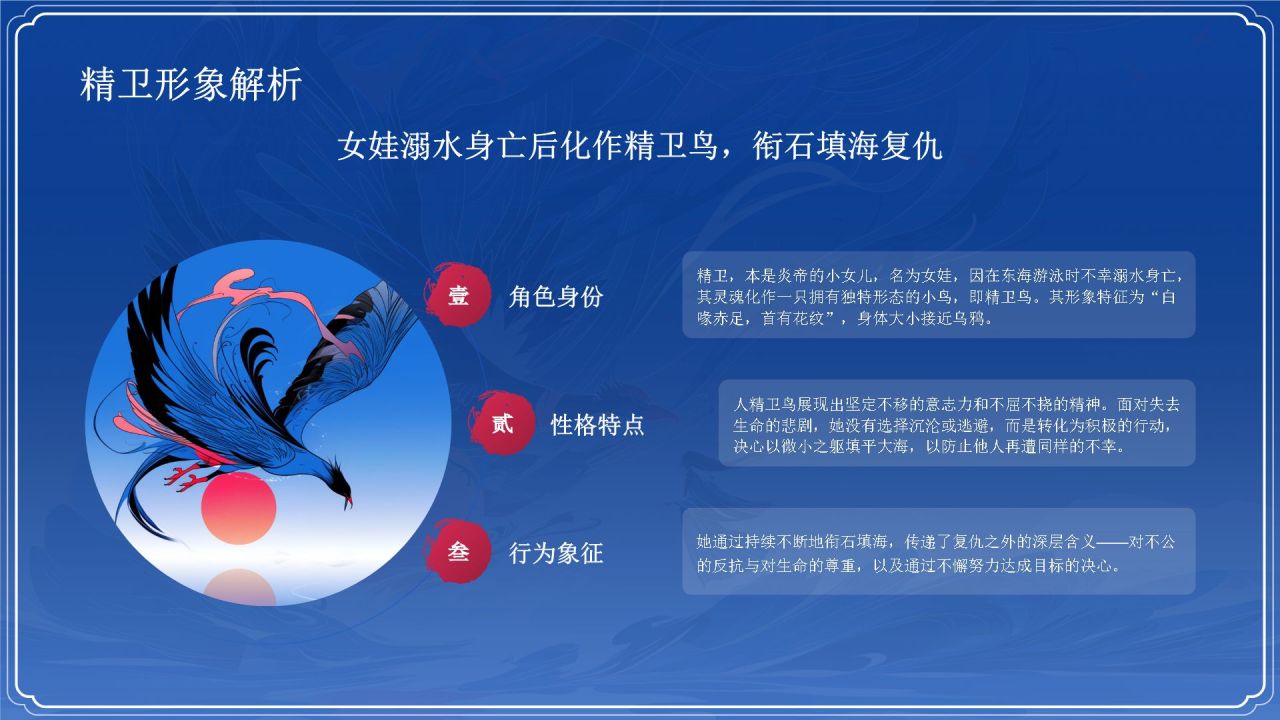 精卫形象解析

女娃溺水身亡后化作精卫鸟，衔石填海复仇

壹 角色身份

精卫，本是炎帝的小女儿，名为女娃，因在东海游泳时不幸溺水身亡，其灵魂化作一只拥有独特形态的小鸟，即精卫鸟。其形象特征为“白喙赤足，首有花纹”，身体大小接近乌鸦。

贰 性格特点

人精卫鸟展现出坚定不移的意志力和不屈不挠的精神。面对失去生命的悲剧，她没有选择沉沦或逃避，而是转化为积极的行动，决心以微小之躯填平大海，以防止他人再遭同样的不幸。

叁 行为象征

她通过持续不断地衔石填海，传递了复仇之外的深层含义——对不公的反抗与对生命的尊重，以及通过不懈努力达成目标的决心。